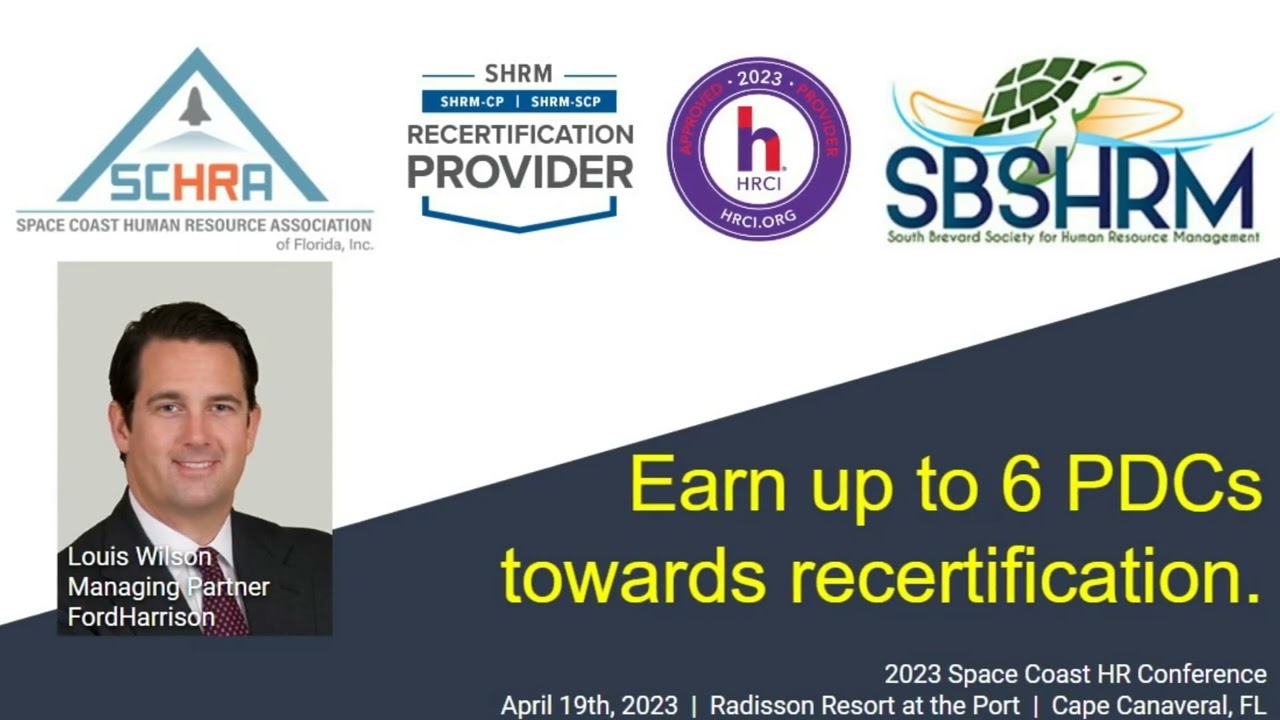 SCHRA
SPACE COAST HUMAN RESOURCE ASSOCIATION
of Florida, Inc.

SHRM
SHRM-CP | SHRM-SCP
RECERTIFICATION
PROVIDER

APPROVED · 2023 · PROVIDER
h
HRCI
HRCI.ORG

SBSHRM
South Brevard Society for Human Resource Management

Louis Wilson
Managing Partner
FordHarrison

Earn up to 6 PDCs towards recertification.

2023 Space Coast HR Conference
April 19th, 2023 | Radisson Resort at the Port | Cape Canaveral, FL